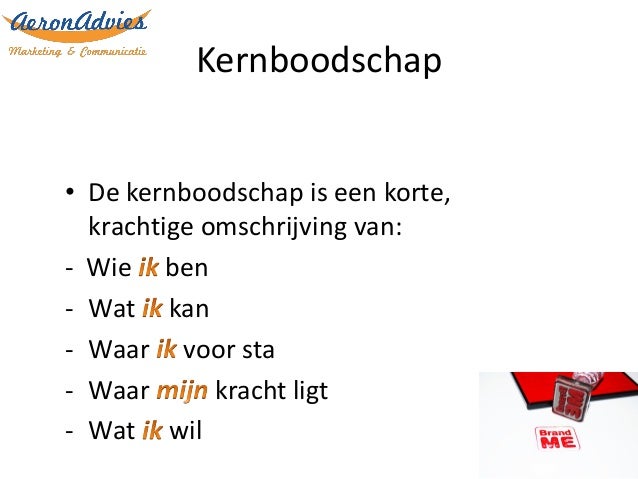 AeronAdvies
Marketing & Communicatie

Kernboodschap

• De kernboodschap is een korte, krachtige omschrijving van:
- Wie ik ben
- Wat ik kan
- Waar ik voor sta
- Waar mijn kracht ligt
- Wat ik wil

Brand ME